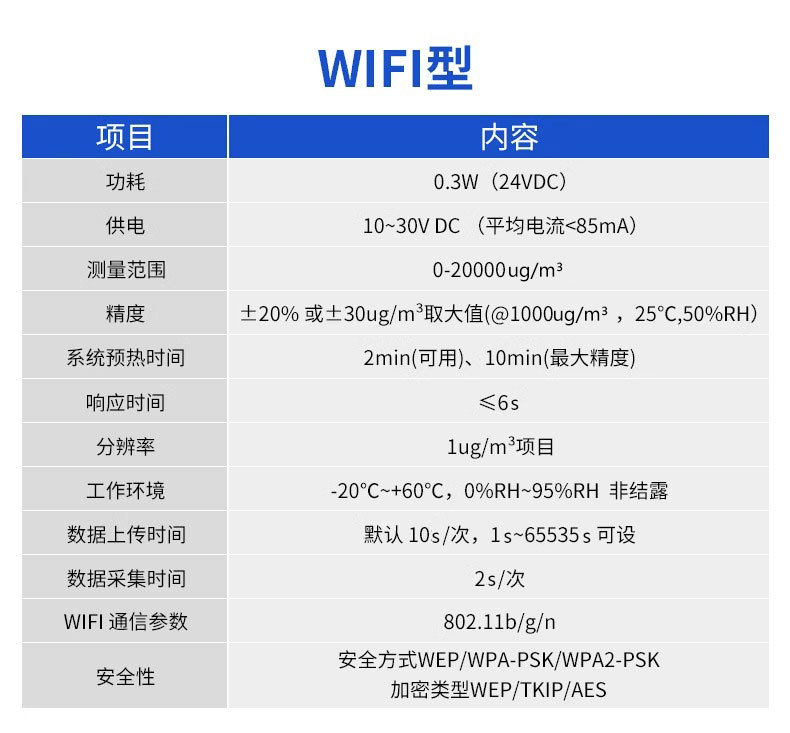 WIFI型

| 项目 | 内容 |
|---|---|
| 功耗 | 0.3W（24VDC） |
| 供电 | 10~30V DC （平均电流<85mA） |
| 测量范围 | 0-20000ug/m³ |
| 精度 | ±20% 或±30ug/m³取大值(@1000ug/m³ ，25°C,50%RH） |
| 系统预热时间 | 2min(可用)、10min(最大精度) |
| 响应时间 | ≤6s |
| 分辨率 | 1ug/m³项目 |
| 工作环境 | -20°C~+60°C，0%RH~95%RH 非结露 |
| 数据上传时间 | 默认 10s/次，1s~65535s 可设 |
| 数据采集时间 | 2s/次 |
| WIFI 通信参数 | 802.11b/g/n |
| 安全性 | 安全方式WEP/WPA-PSK/WPA2-PSK 加密类型WEP/TKIP/AES |